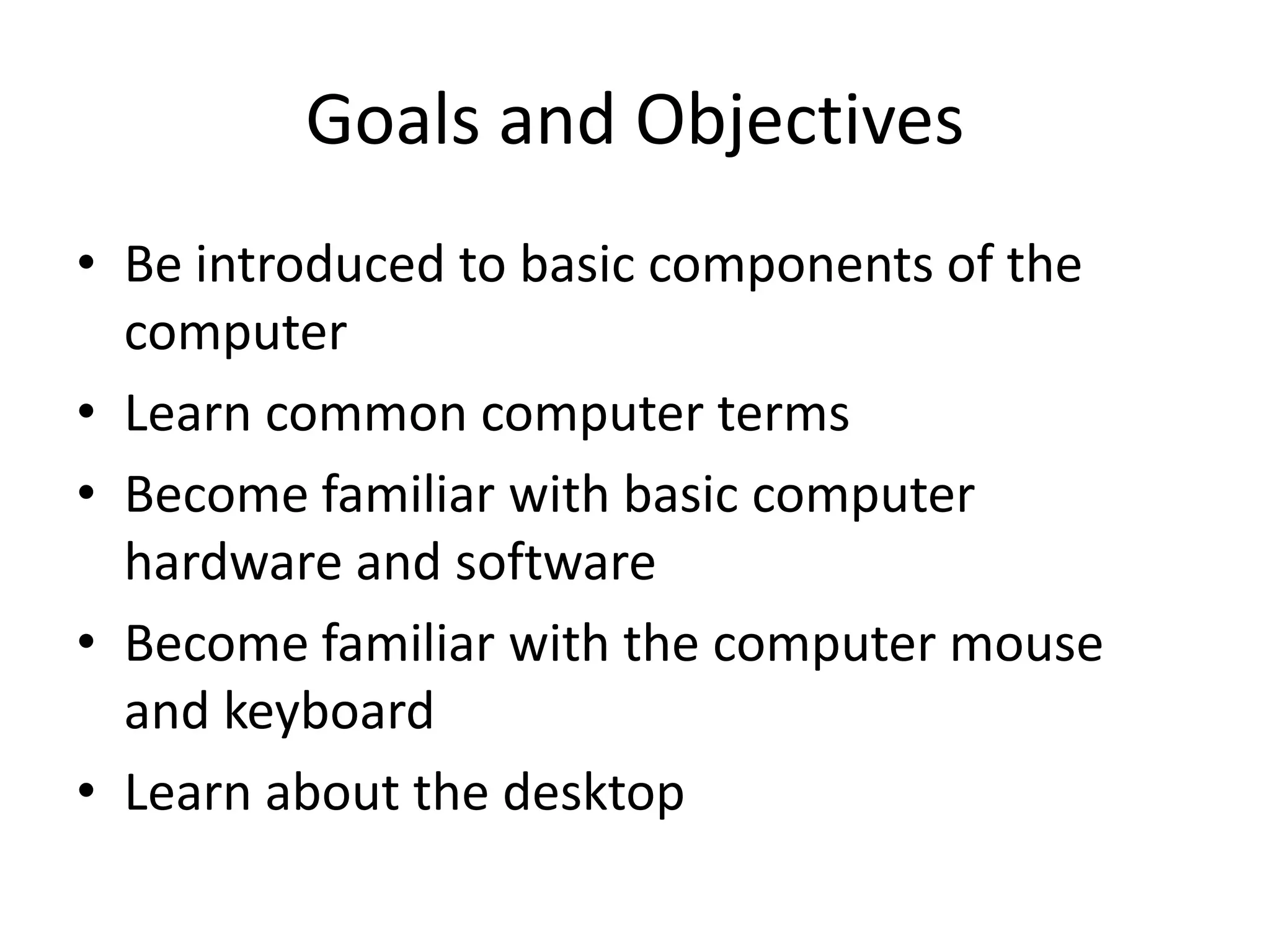 Goals and Objectives

• Be introduced to basic components of the computer
• Learn common computer terms
• Become familiar with basic computer hardware and software
• Become familiar with the computer mouse and keyboard
• Learn about the desktop